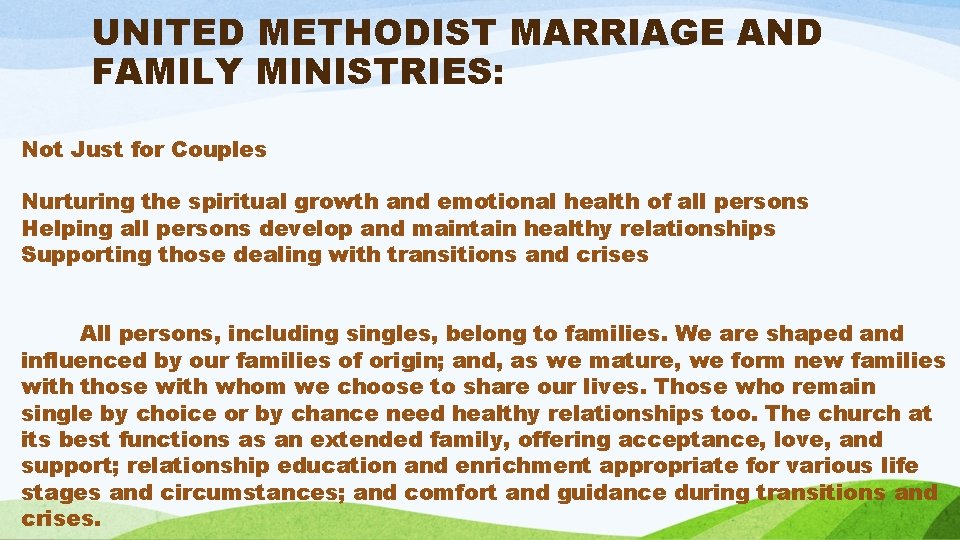 UNITED METHODIST MARRIAGE AND FAMILY MINISTRIES:

Not Just for Couples

Nurturing the spiritual growth and emotional health of all persons
Helping all persons develop and maintain healthy relationships
Supporting those dealing with transitions and crises

All persons, including singles, belong to families. We are shaped and influenced by our families of origin; and, as we mature, we form new families with those with whom we choose to share our lives. Those who remain single by choice or by chance need healthy relationships too. The church at its best functions as an extended family, offering acceptance, love, and support; relationship education and enrichment appropriate for various life stages and circumstances; and comfort and guidance during transitions and crises.